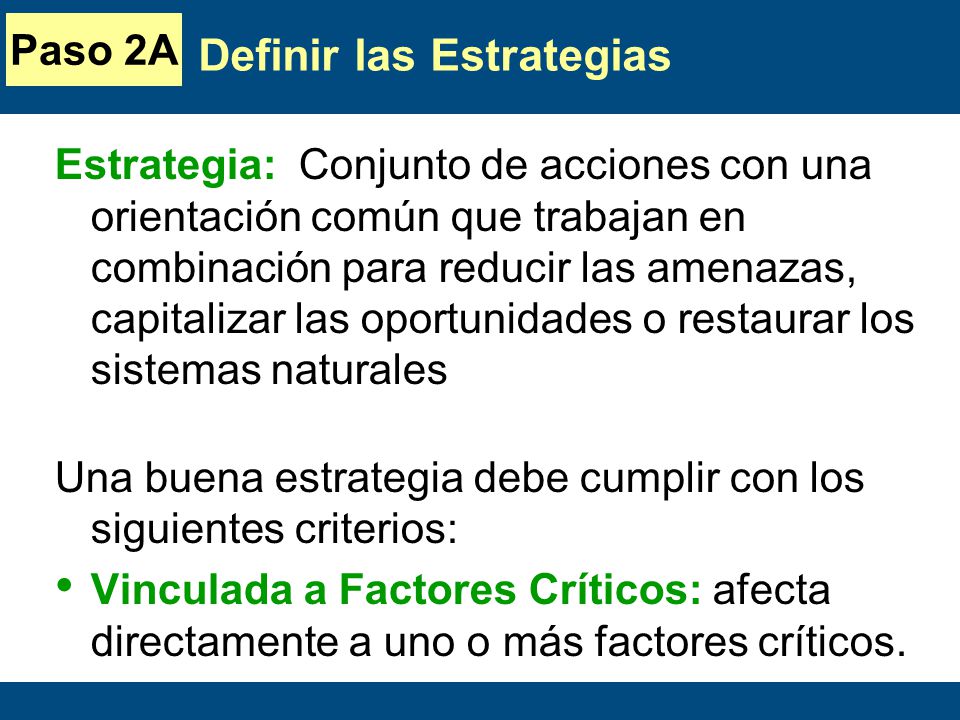 Paso 2A Definir las Estrategias

Estrategia: Conjunto de acciones con una orientación común que trabajan en combinación para reducir las amenazas, capitalizar las oportunidades o restaurar los sistemas naturales

Una buena estrategia debe cumplir con los siguientes criterios:

• Vinculada a Factores Críticos: afecta directamente a uno o más factores críticos.